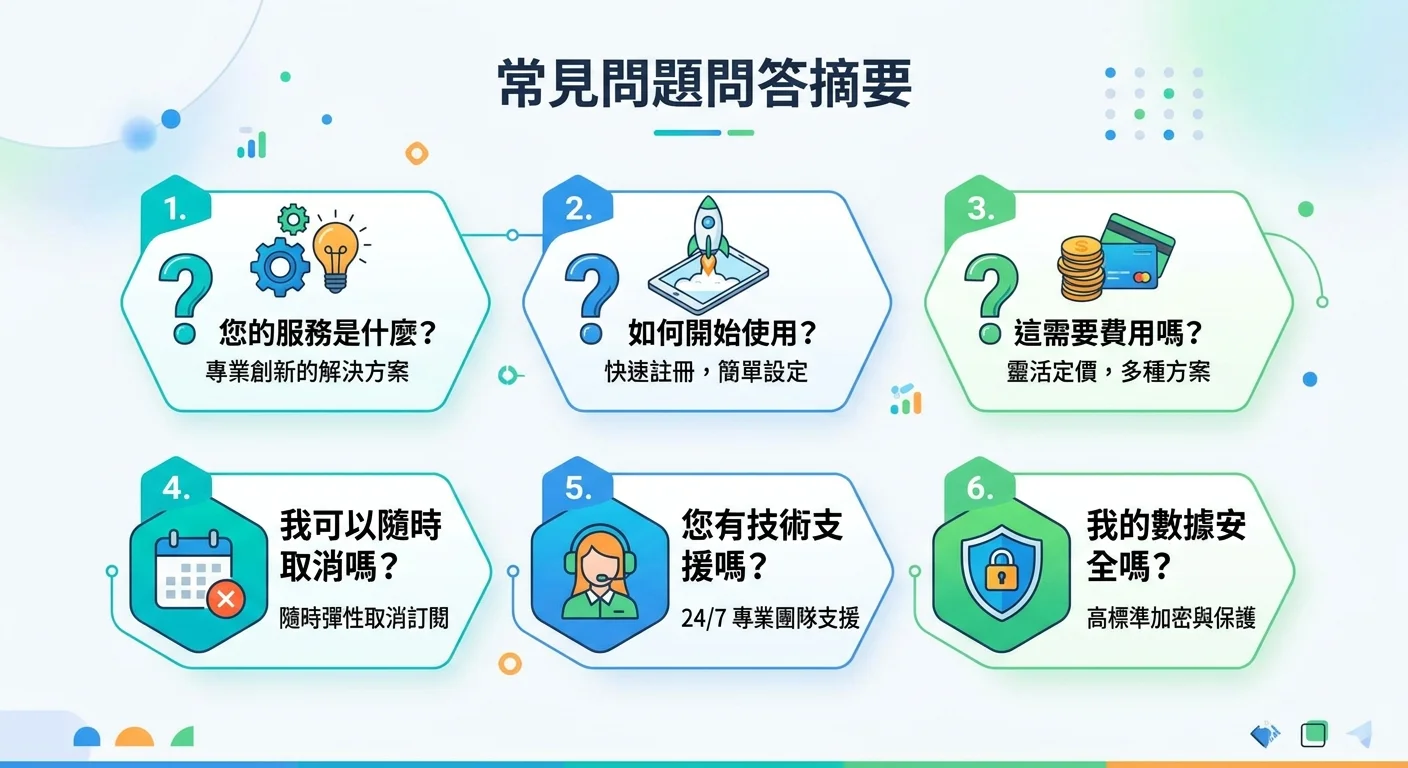 常見問題問答摘要

1.
您的服務是什麼？
專業創新的解決方案

2.
如何開始使用？
快速註冊，簡單設定

3.
這需要費用嗎？
靈活定價，多種方案

4.
我可以隨時取消嗎？
隨時彈性取消訂閱

5.
您有技術支援嗎？
24/7 專業團隊支援

6.
我的數據安全嗎？
高標準加密與保護